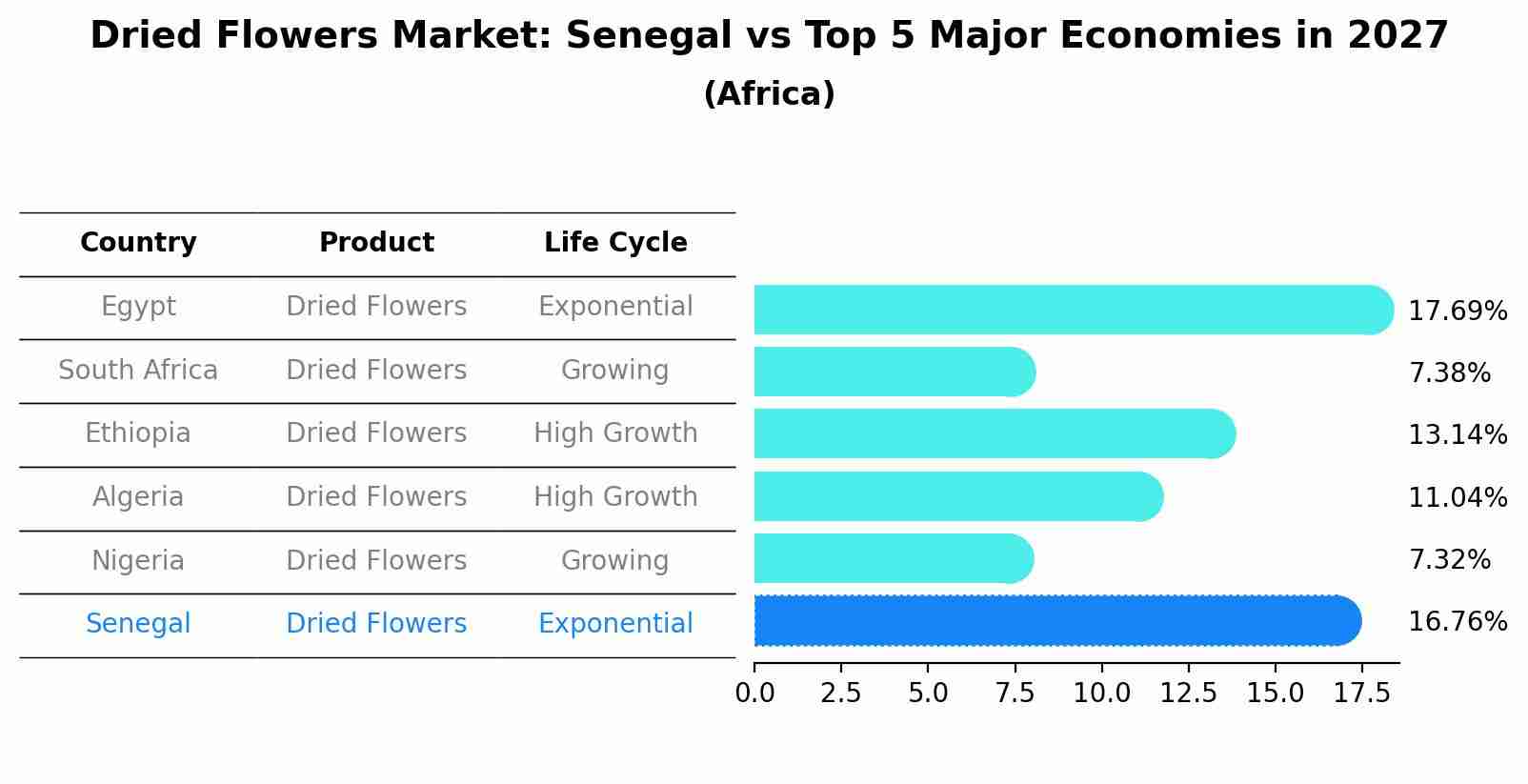 Dried Flowers Market: Senegal vs Top 5 Major Economies in 2027
(Africa)

| Country | Product | Life Cycle | |
|---|---|---|---|
| Egypt | Dried Flowers | Exponential | 17.69% |
| South Africa | Dried Flowers | Growing | 7.38% |
| Ethiopia | Dried Flowers | High Growth | 13.14% |
| Algeria | Dried Flowers | High Growth | 11.04% |
| Nigeria | Dried Flowers | Growing | 7.32% |
| Senegal | Dried Flowers | Exponential | 16.76% |

0.0 2.5 5.0 7.5 10.0 12.5 15.0 17.5